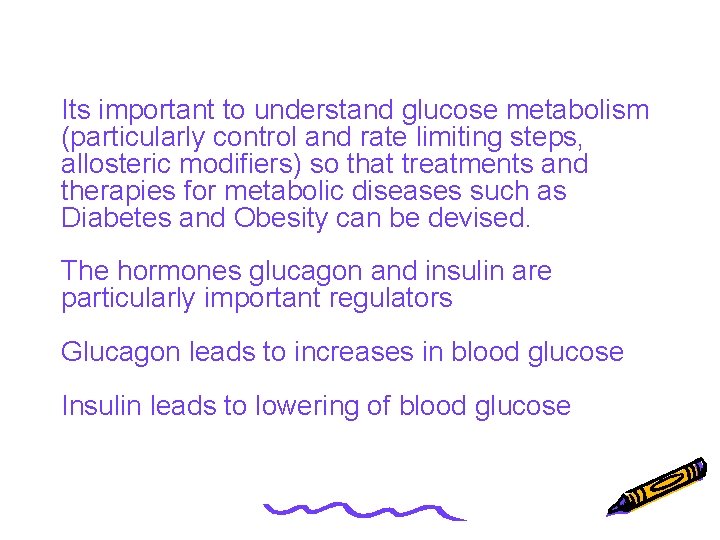 Its important to understand glucose metabolism (particularly control and rate limiting steps, allosteric modifiers) so that treatments and therapies for metabolic diseases such as Diabetes and Obesity can be devised.

The hormones glucagon and insulin are particularly important regulators

Glucagon leads to increases in blood glucose

Insulin leads to lowering of blood glucose